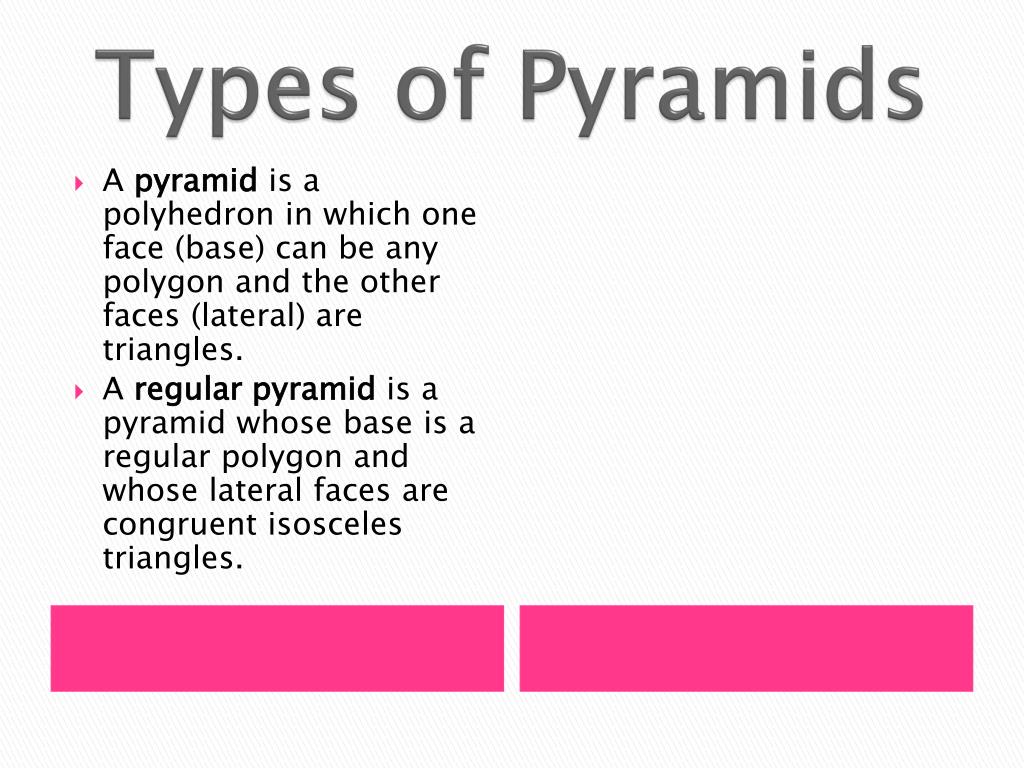 Types of Pyramids

A pyramid is a polyhedron in which one face (base) can be any polygon and the other faces (lateral) are triangles.

A regular pyramid is a pyramid whose base is a regular polygon and whose lateral faces are congruent isosceles triangles.